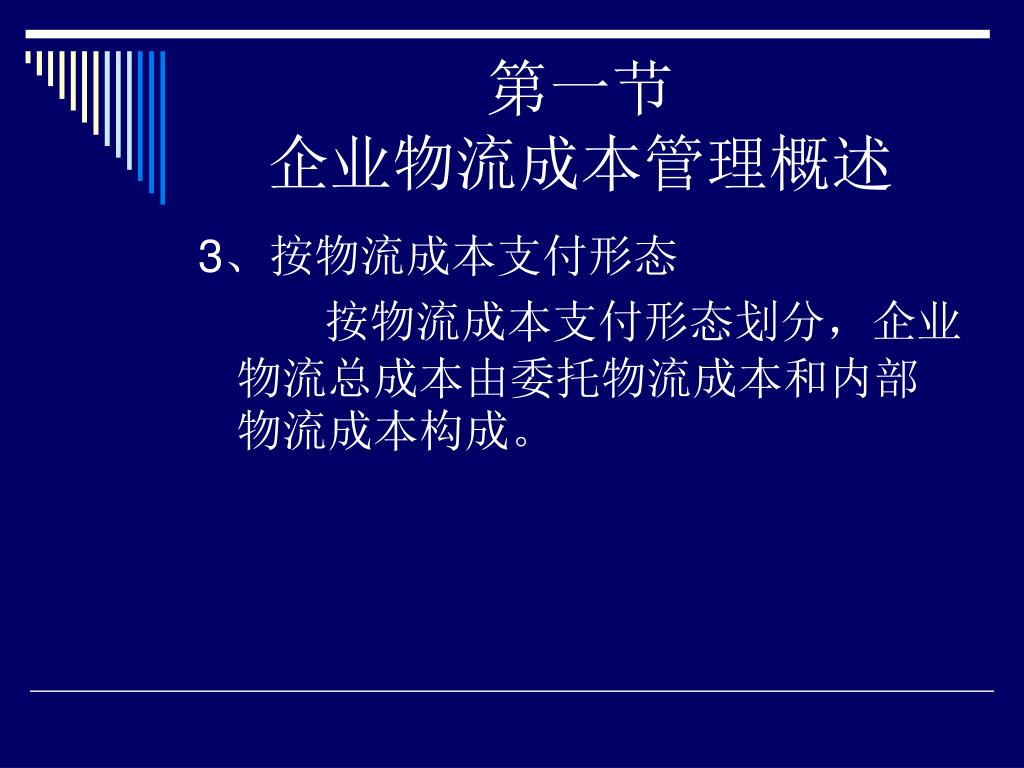 第一节
企业物流成本管理概述

3、按物流成本支付形态

按物流成本支付形态划分，企业物流总成本由委托物流成本和内部物流成本构成。